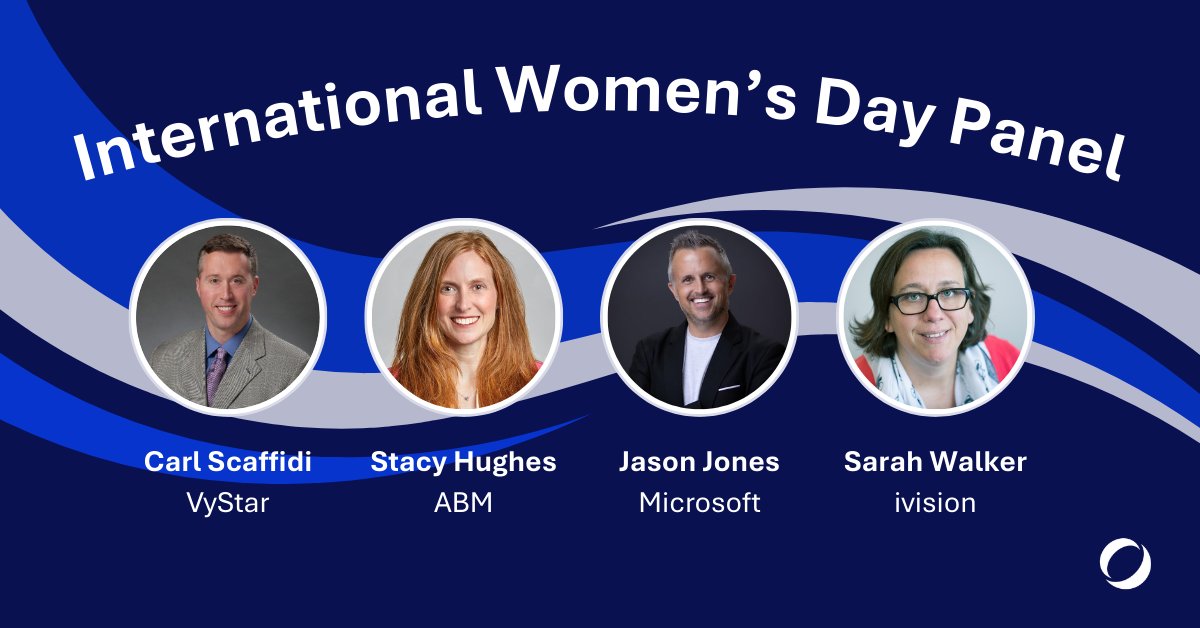 International Women's Day Panel

Carl Scaffidi
VyStar

Stacy Hughes
ABM

Jason Jones
Microsoft

Sarah Walker
ivision